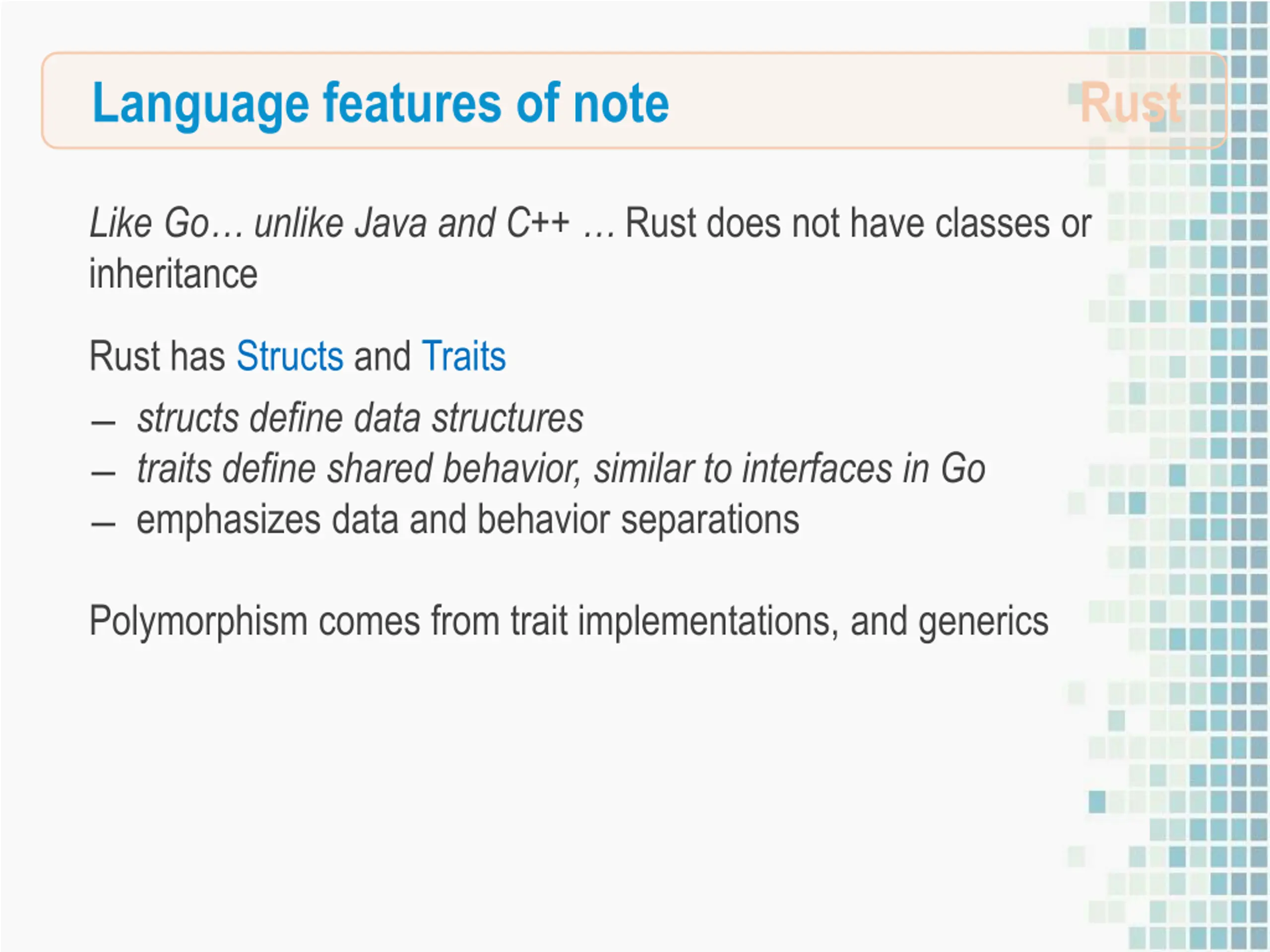 Language features of note

Rust

Like Go… unlike Java and C++ … Rust does not have classes or inheritance

Rust has Structs and Traits

– structs define data structures
– traits define shared behavior, similar to interfaces in Go
– emphasizes data and behavior separations

Polymorphism comes from trait implementations, and generics